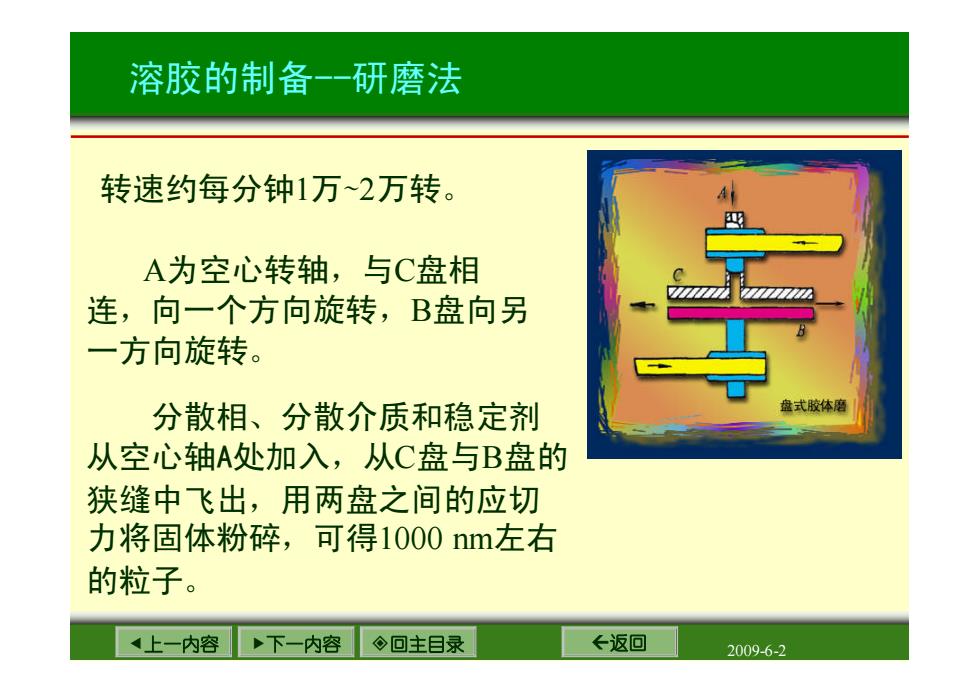 溶胶的制备--研磨法

转速约每分钟1万~2万转。

A为空心转轴，与C盘相连，向一个方向旋转，B盘向另一方向旋转。

分散相、分散介质和稳定剂从空心轴A处加入，从C盘与B盘的狭缝中飞出，用两盘之间的应切力将固体粉碎，可得1000 nm左右的粒子。

A

C

B

盘式胶体磨

◄上一内容 ►下一内容 ◈回主目录 ←返回

2009-6-2